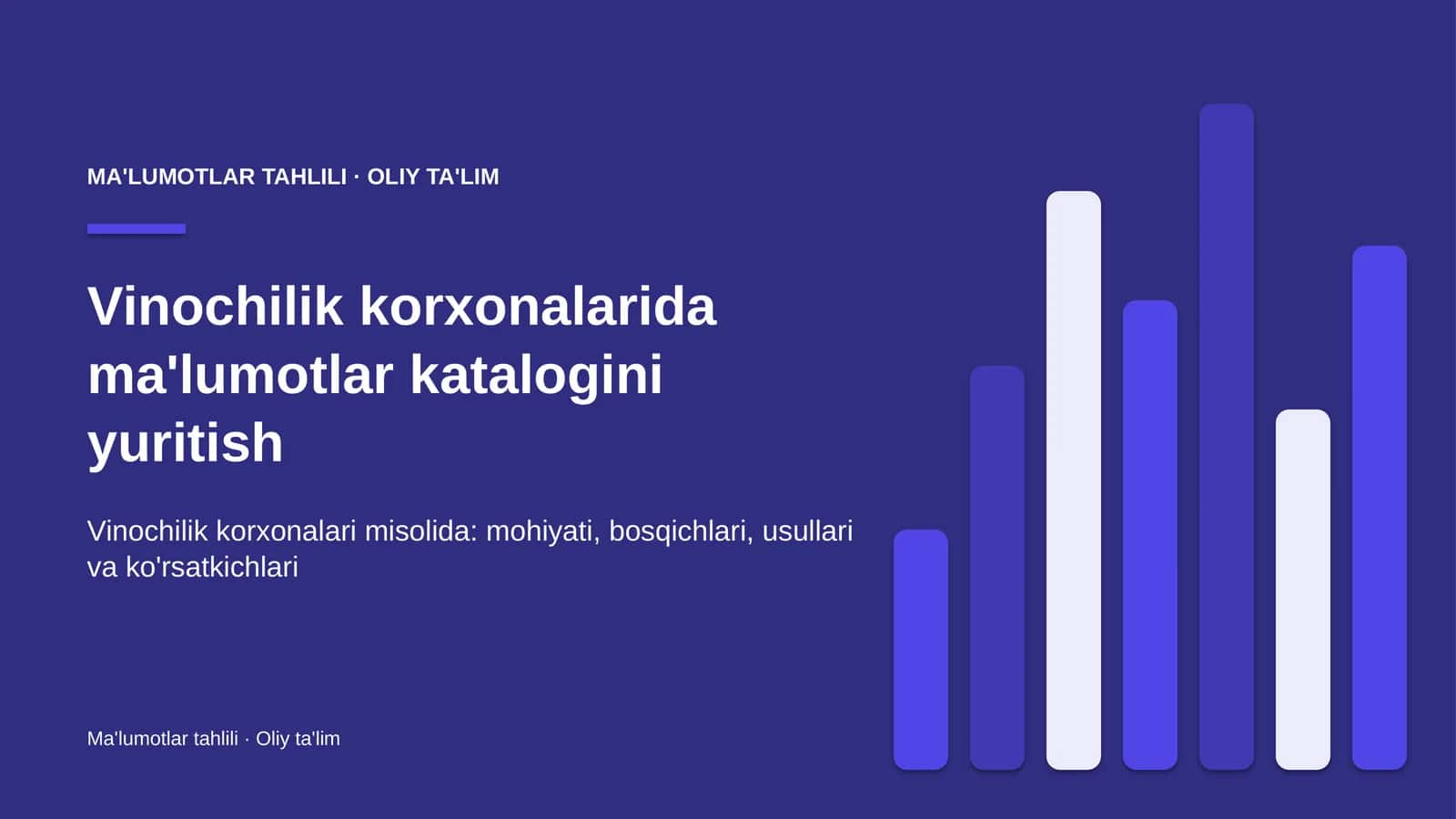 MA'LUMOTLAR TAHLILI · OLIY TA'LIM

Vinochilik korxonalarida ma'lumotlar katalogini yuritish

Vinochilik korxonalari misolida: mohiyati, bosqichlari, usullari va ko'rsatkichlari

Ma'lumotlar tahlili · Oliy ta'lim